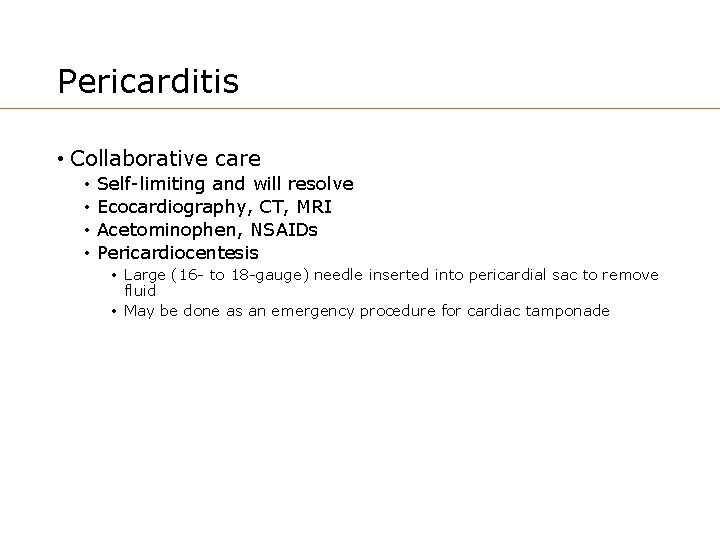 Pericarditis

• Collaborative care
  • Self-limiting and will resolve
  • Ecocardiography, CT, MRI
  • Acetominophen, NSAIDs
  • Pericardiocentesis
    • Large (16- to 18-gauge) needle inserted into pericardial sac to remove fluid
    • May be done as an emergency procedure for cardiac tamponade